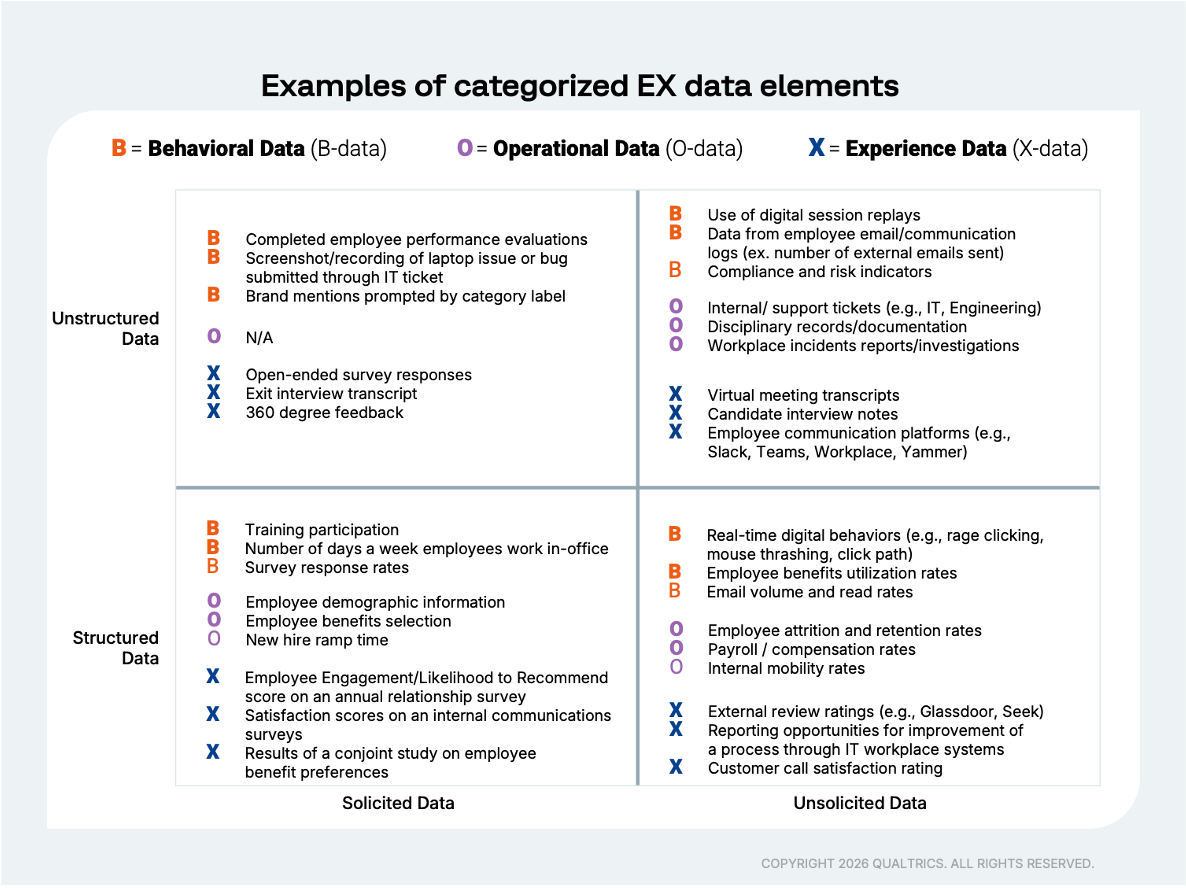 Examples of categorized EX data elements

B = Behavioral Data (B-data)  O = Operational Data (O-data)  X = Experience Data (X-data)

Unstructured Data

B Completed employee performance evaluations
B Screenshot/recording of laptop issue or bug submitted through IT ticket
B Brand mentions prompted by category label

O N/A

X Open-ended survey responses
X Exit interview transcript
X 360 degree feedback

B Use of digital session replays
B Data from employee email/communication logs (ex. number of external emails sent)
B Compliance and risk indicators

O Internal/ support tickets (e.g., IT, Engineering)
O Disciplinary records/documentation
O Workplace incidents reports/investigations

X Virtual meeting transcripts
X Candidate interview notes
X Employee communication platforms (e.g., Slack, Teams, Workplace, Yammer)

Structured Data

B Training participation
B Number of days a week employees work in-office
B Survey response rates

O Employee demographic information
O Employee benefits selection
O New hire ramp time

X Employee Engagement/Likelihood to Recommend score on an annual relationship survey
X Satisfaction scores on an internal communications surveys
X Results of a conjoint study on employee benefit preferences

B Real-time digital behaviors (e.g., rage clicking, mouse thrashing, click path)
B Employee benefits utilization rates
B Email volume and read rates

O Employee attrition and retention rates
O Payroll / compensation rates
O Internal mobility rates

X External review ratings (e.g., Glassdoor, Seek)
X Reporting opportunities for improvement of a process through IT workplace systems
X Customer call satisfaction rating

Solicited Data

Unsolicited Data

COPYRIGHT 2026 QUALTRICS. ALL RIGHTS RESERVED.